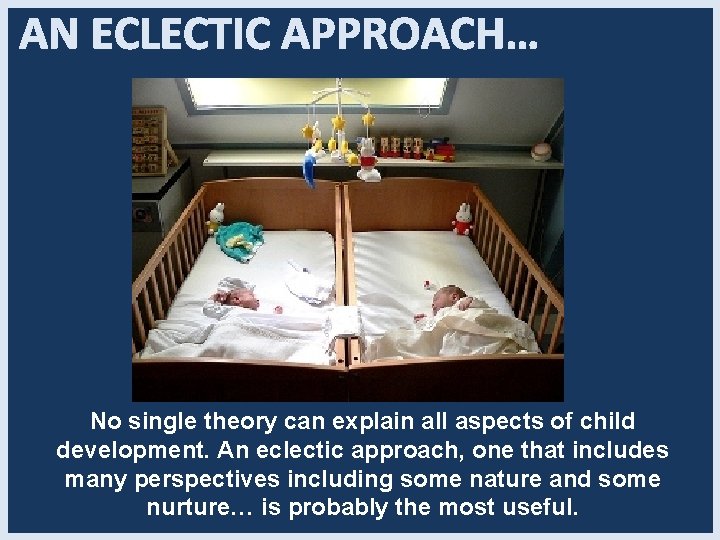 AN ECLECTIC APPROACH…

No single theory can explain all aspects of child development. An eclectic approach, one that includes many perspectives including some nature and some nurture… is probably the most useful.